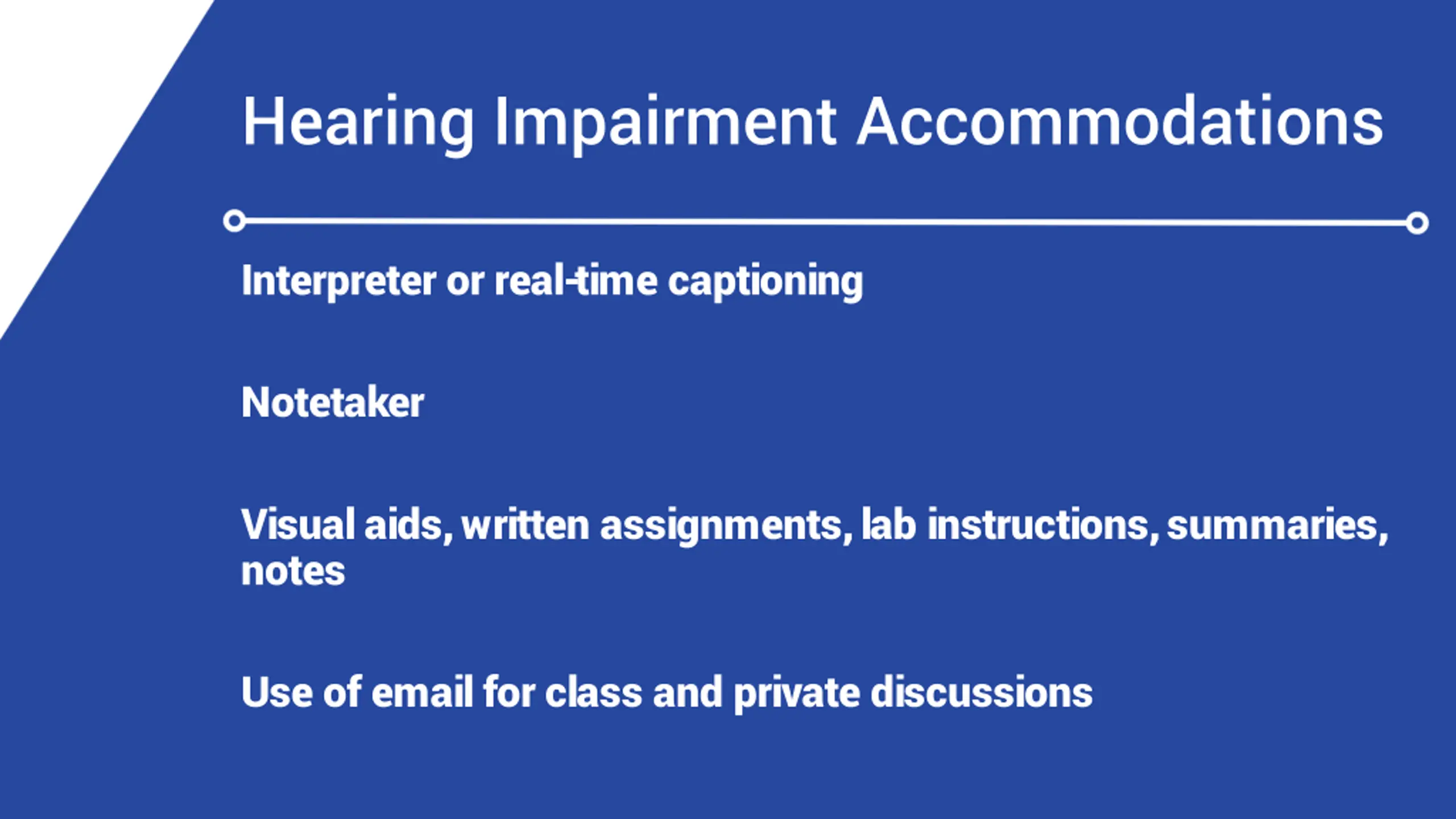 Hearing Impairment Accommodations

Interpreter or real-time captioning

Notetaker

Visual aids, written assignments, lab instructions, summaries, notes

Use of email for class and private discussions